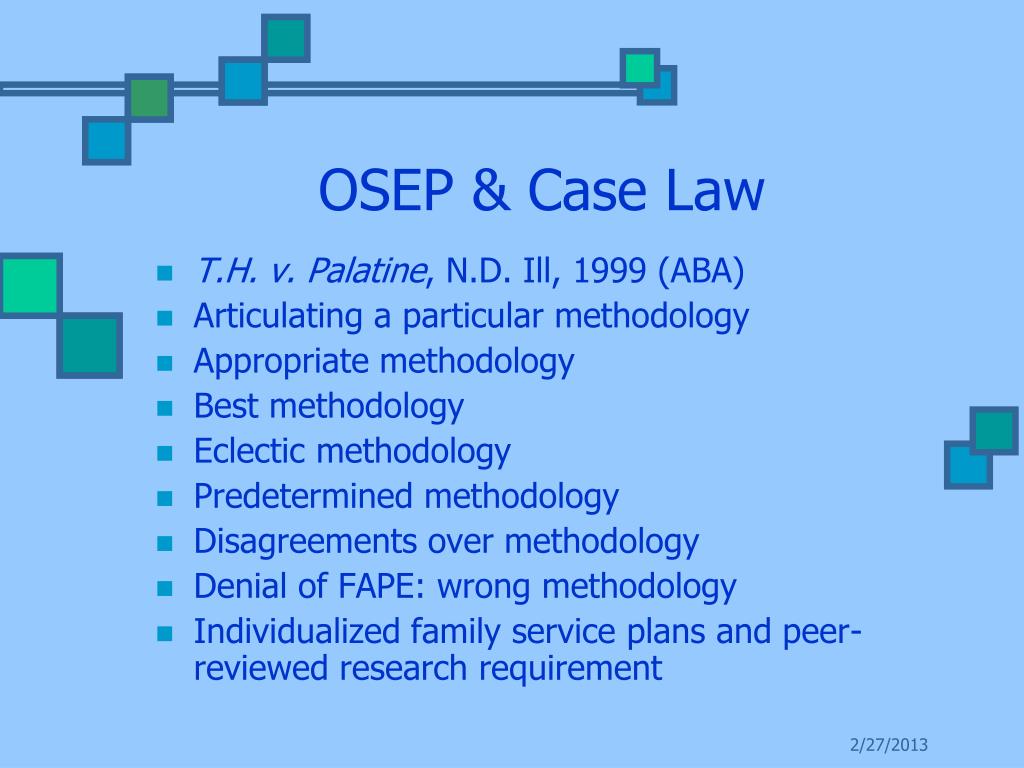 OSEP & Case Law

- T.H. v. Palatine, N.D. Ill, 1999 (ABA)
- Articulating a particular methodology
- Appropriate methodology
- Best methodology
- Eclectic methodology
- Predetermined methodology
- Disagreements over methodology
- Denial of FAPE: wrong methodology
- Individualized family service plans and peer-reviewed research requirement

2/27/2013